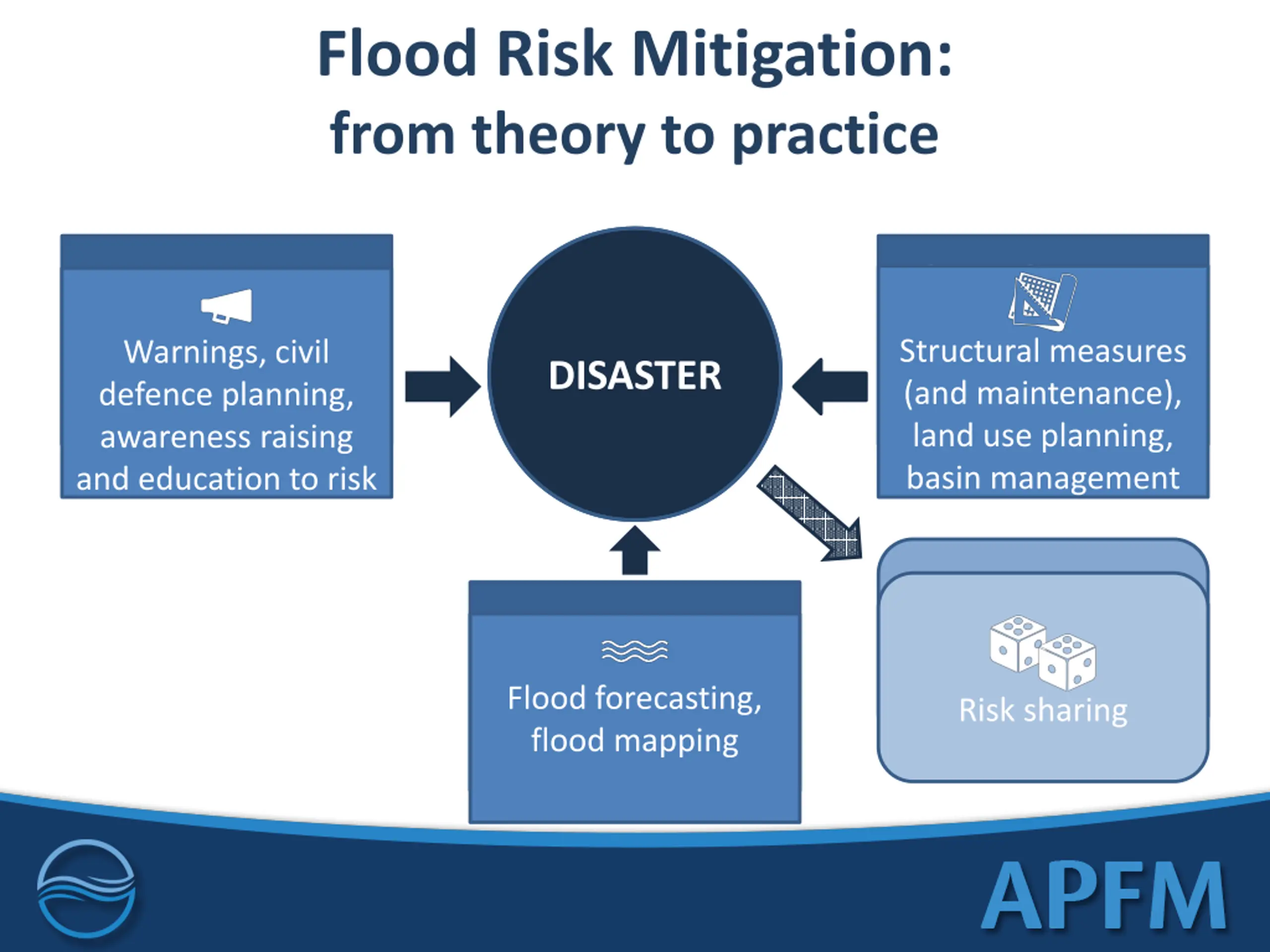 Flood Risk Mitigation:
from theory to practice

Warnings, civil defence planning, awareness raising and education to risk

DISASTER

Structural measures (and maintenance), land use planning, basin management

Flood forecasting, flood mapping

Risk sharing

APFM